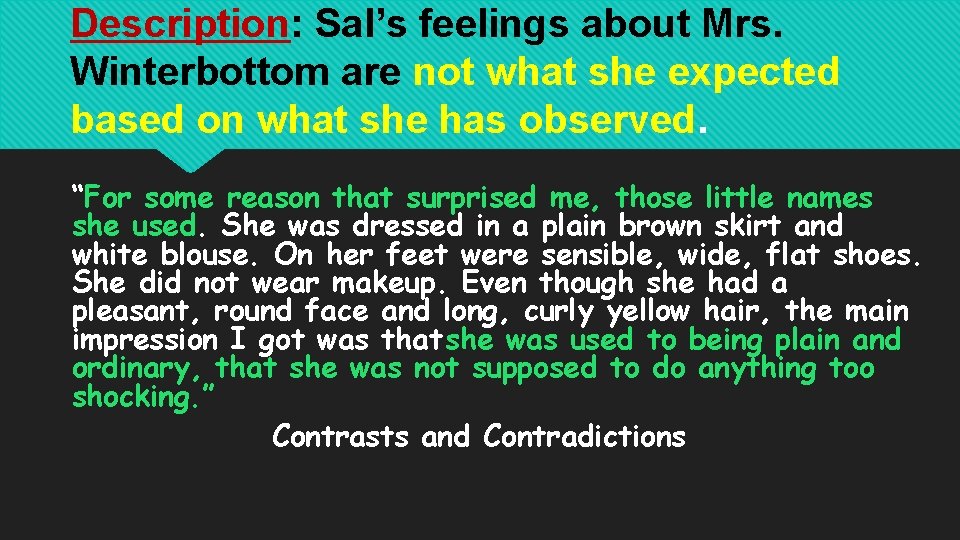 Description: Sal's feelings about Mrs. Winterbottom are not what she expected based on what she has observed.

"For some reason that surprised me, those little names she used. She was dressed in a plain brown skirt and white blouse. On her feet were sensible, wide, flat shoes. She did not wear makeup. Even though she had a pleasant, round face and long, curly yellow hair, the main impression I got was thatshe was used to being plain and ordinary, that she was not supposed to do anything too shocking."

Contrasts and Contradictions